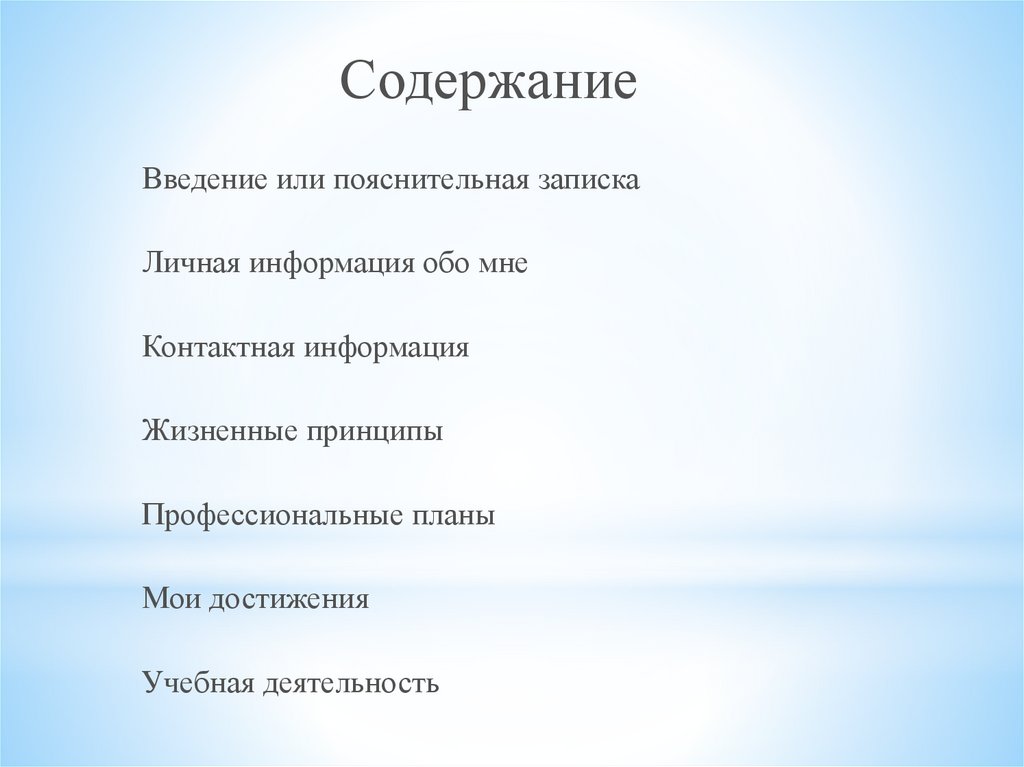 Содержание

Введение или пояснительная записка

Личная информация обо мне

Контактная информация

Жизненные принципы

Профессиональные планы

Мои достижения

Учебная деятельность